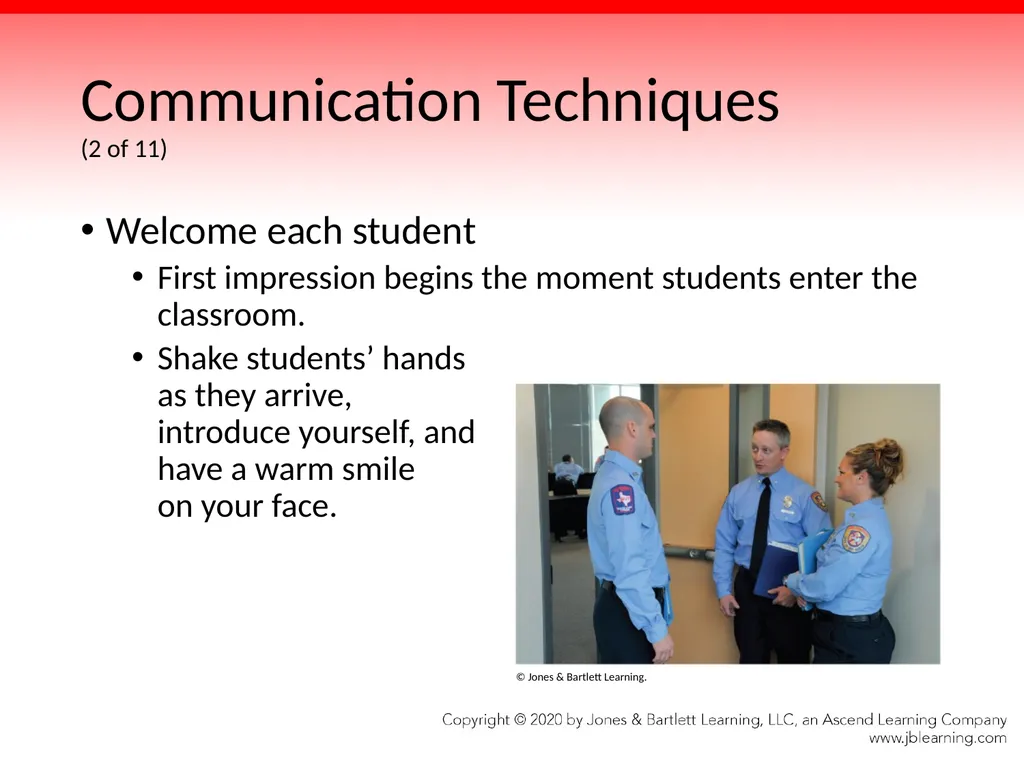 Communication Techniques
(2 of 11)

• Welcome each student
• First impression begins the moment students enter the classroom.
• Shake students' hands as they arrive, introduce yourself, and have a warm smile on your face.

© Jones & Bartlett Learning.

Copyright © 2020 by Jones & Bartlett Learning, LLC, an Ascend Learning Company
www.jblearning.com